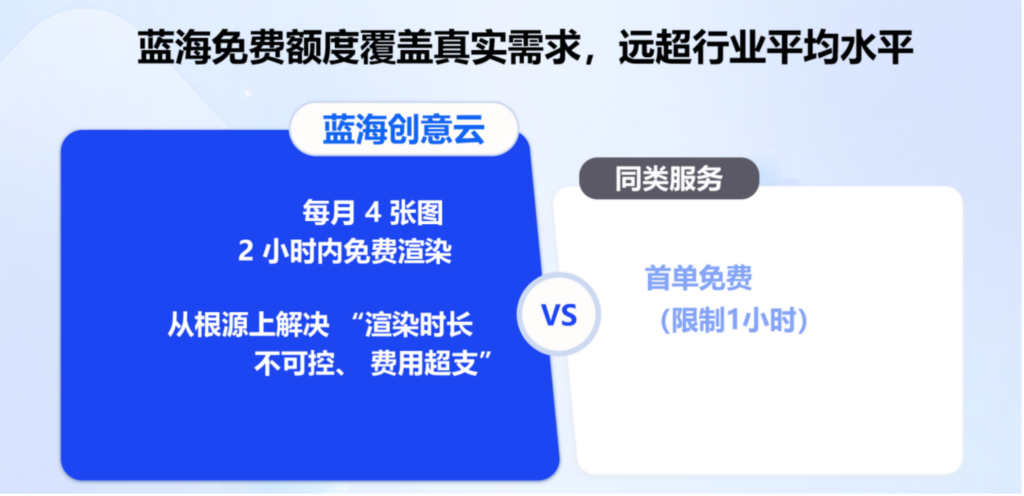 蓝海免费额度覆盖真实需求，远超行业平均水平

蓝海创意云

每月 4 张图
2 小时内免费渲染

从根源上解决 “渲染时长不可控、 费用超支”

VS

同类服务

首单免费
（限制1小时）